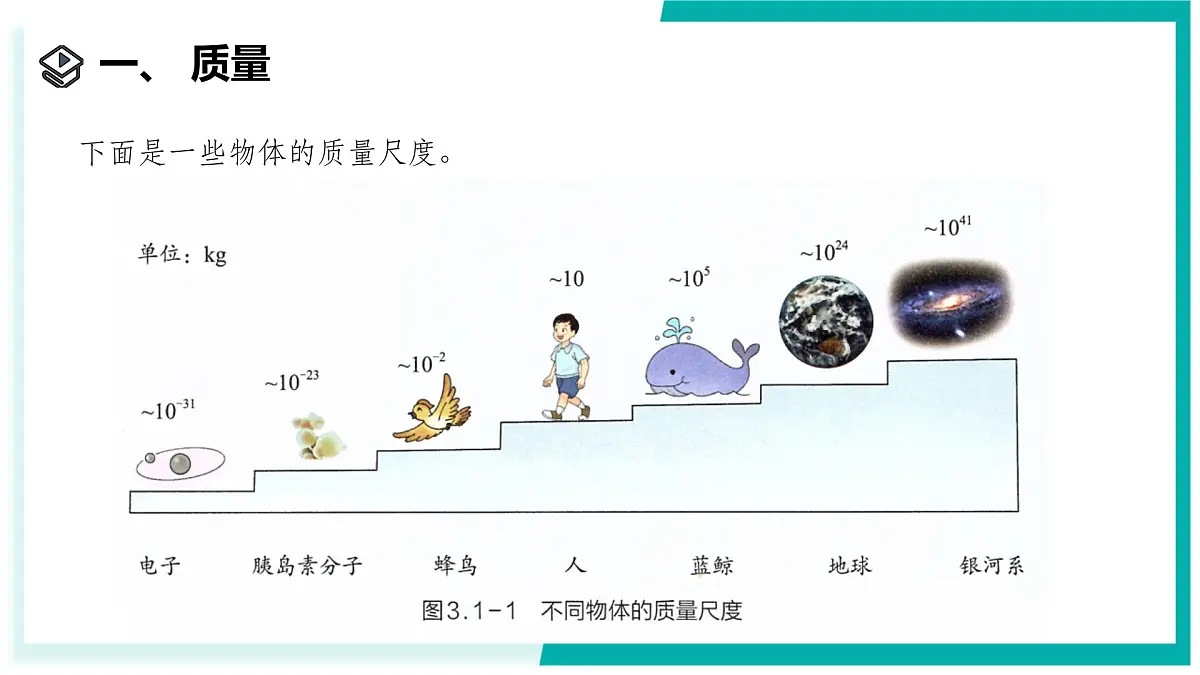 一、 质量

下面是一些物体的质量尺度。

单位：kg

$\sim10^{-31}$ $\sim10^{-23}$ $\sim10^{-2}$ $\sim10$ $\sim10^{5}$ $\sim10^{24}$ $\sim10^{41}$

电子 胰岛素分子 蜂鸟 人 蓝鲸 地球 银河系

图3.1-1 不同物体的质量尺度